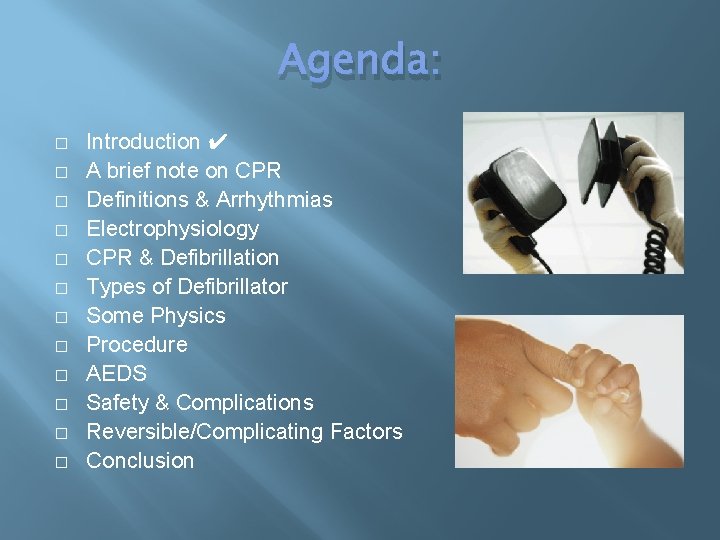 Agenda:

□ Introduction ✔
□ A brief note on CPR
□ Definitions & Arrhythmias
□ Electrophysiology
□ CPR & Defibrillation
□ Types of Defibrillator
□ Some Physics
□ Procedure
□ AEDS
□ Safety & Complications
□ Reversible/Complicating Factors
□ Conclusion